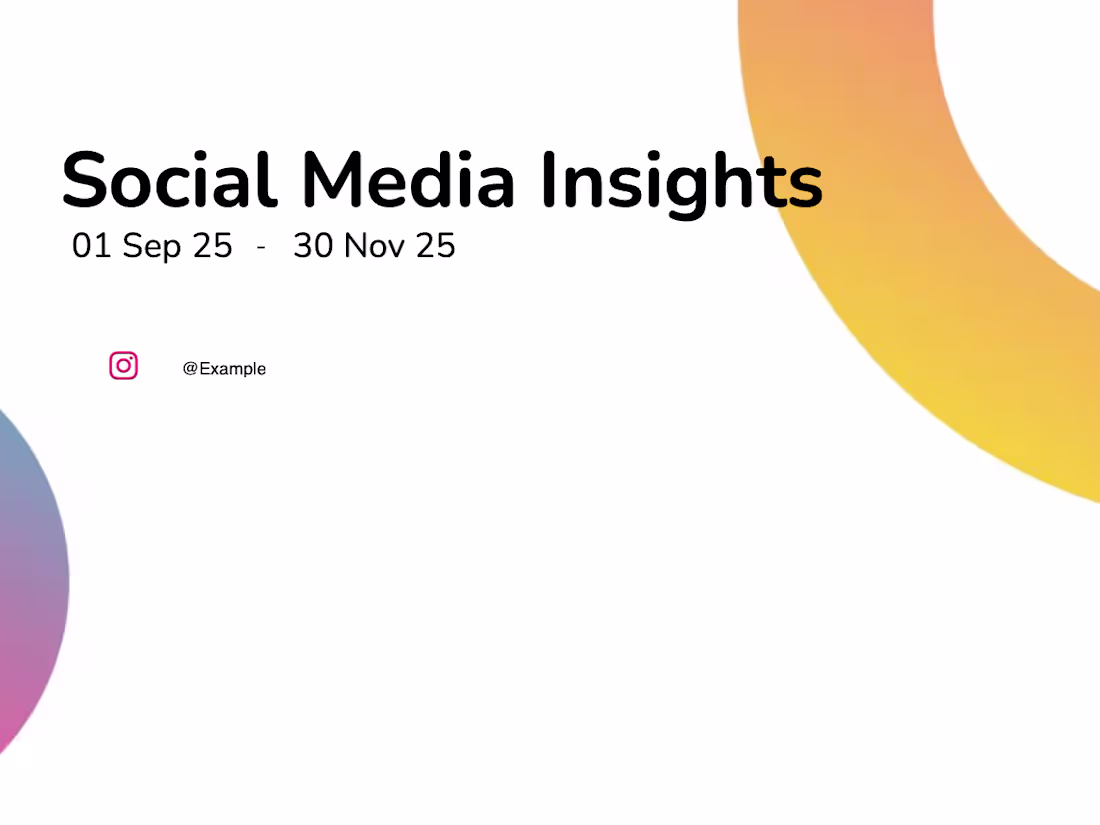 Social Media Insights
01 Sep 25 - 30 Nov 25

@Example